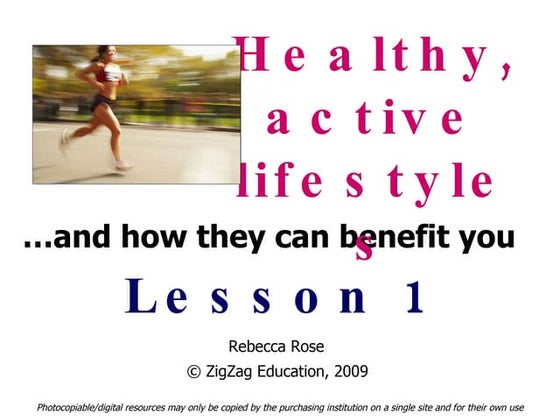 Healthy, active lifestyles

…and how they can benefit you

Lesson 1

Rebecca Rose

© ZigZag Education, 2009

Photocopiable/digital resources may only be copied by the purchasing institution on a single site and for their own use